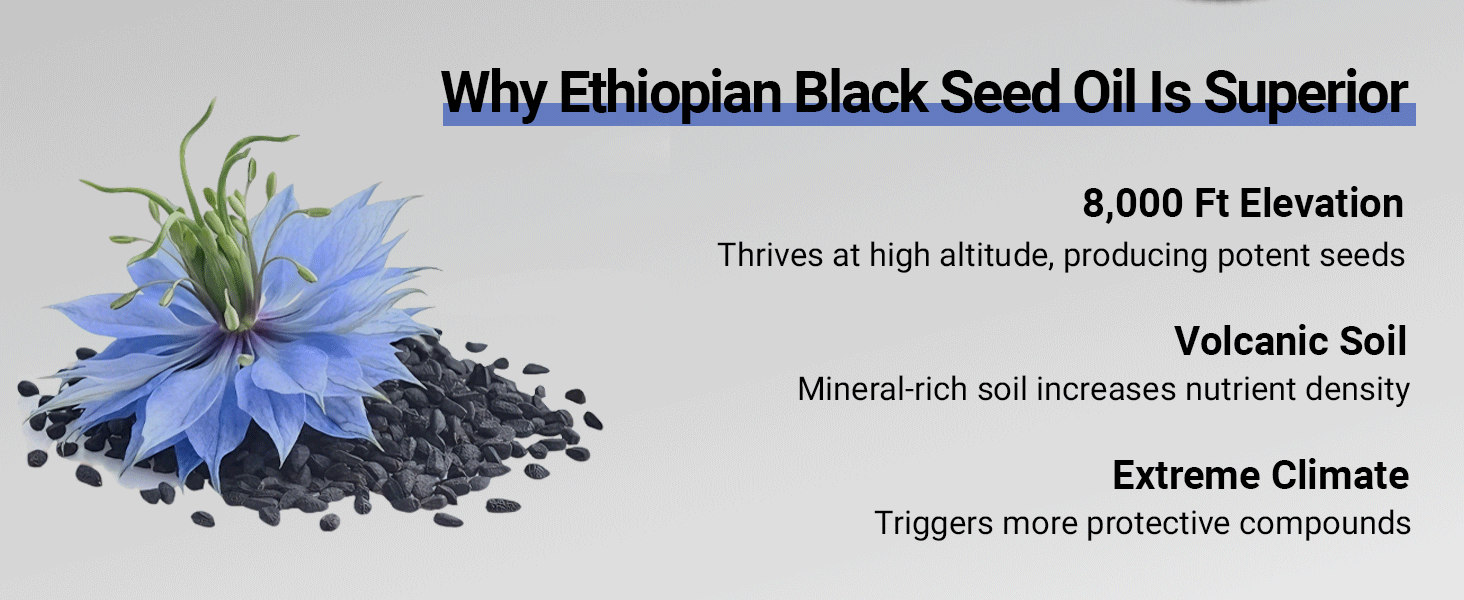 Why Ethiopian Black Seed Oil Is Superior

8,000 Ft Elevation
Thrives at high altitude, producing potent seeds

Volcanic Soil
Mineral-rich soil increases nutrient density

Extreme Climate
Triggers more protective compounds